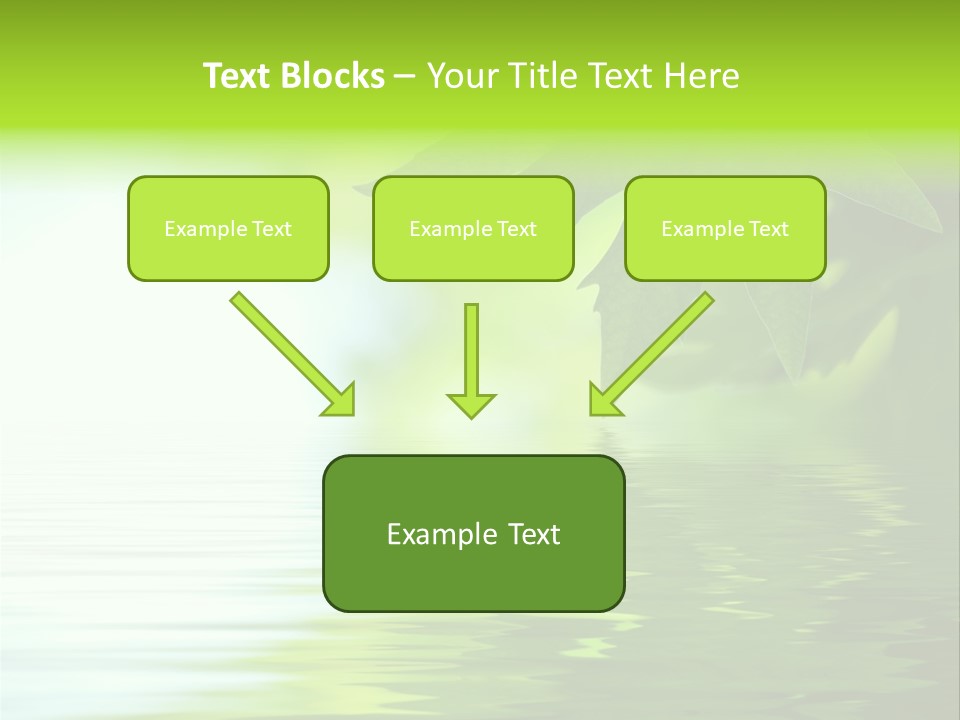 Text Blocks – Your Title Text Here

Example Text

Example Text

Example Text

Example Text